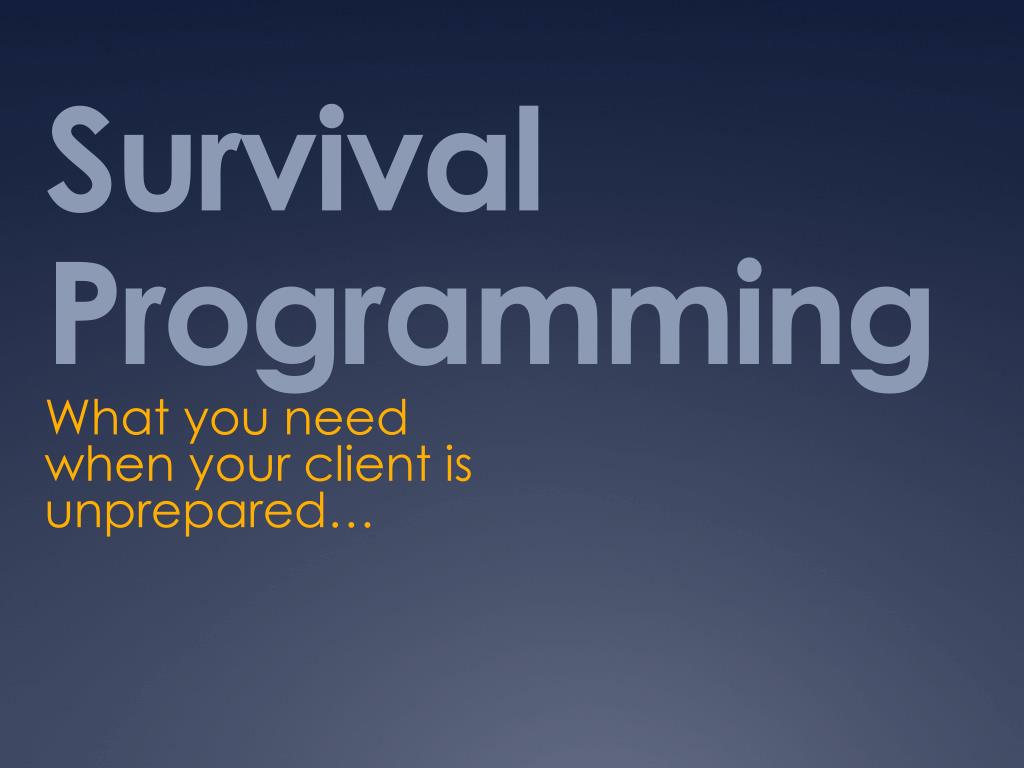 Survival Programming

What you need when your client is unprepared…